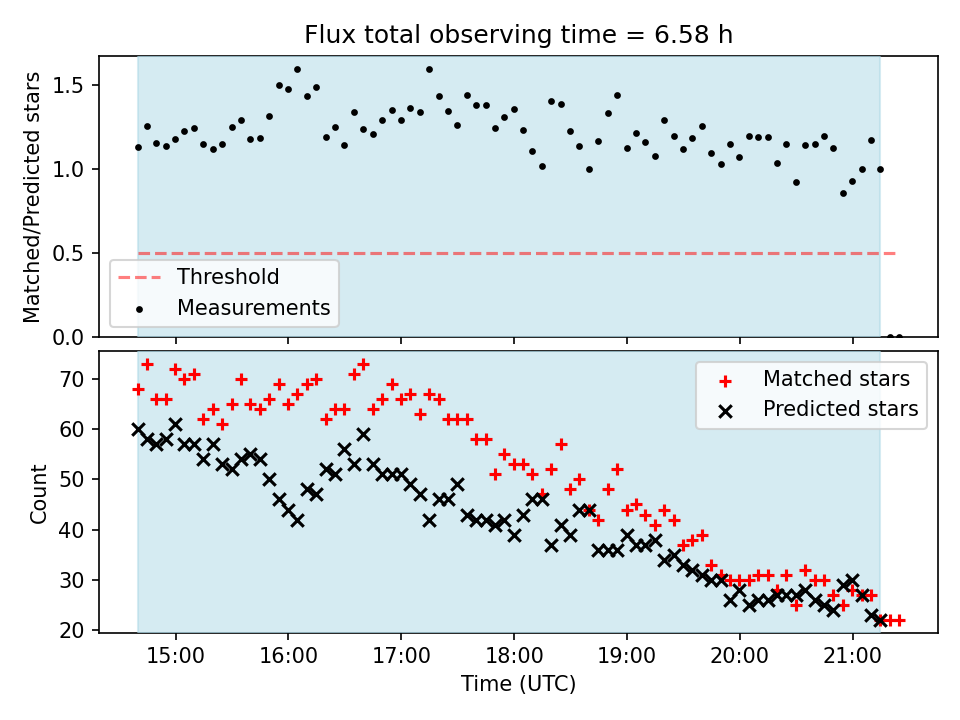 Flux total observing time = 6.58 h

Matched/Predicted stars

1.5
1.0
0.5
0.0

Threshold
Measurements

Count

70
60
50
40
30
20

Matched stars
Predicted stars

15:00
16:00
17:00
18:00
19:00
20:00
21:00

Time (UTC)